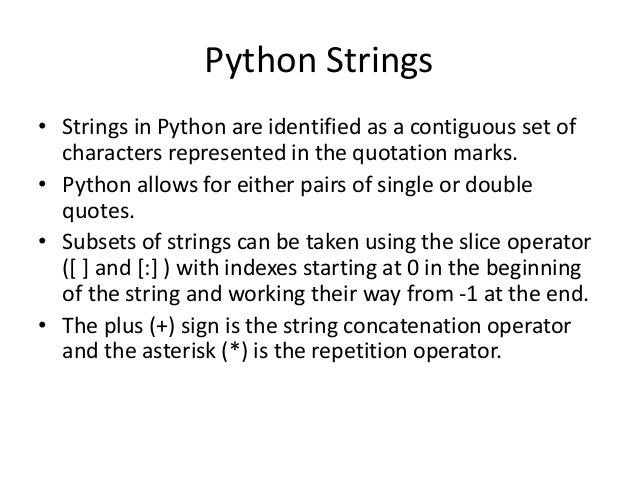 Python Strings

• Strings in Python are identified as a contiguous set of characters represented in the quotation marks.

• Python allows for either pairs of single or double quotes.

• Subsets of strings can be taken using the slice operator ([ ] and [:] ) with indexes starting at 0 in the beginning of the string and working their way from -1 at the end.

• The plus (+) sign is the string concatenation operator and the asterisk (*) is the repetition operator.